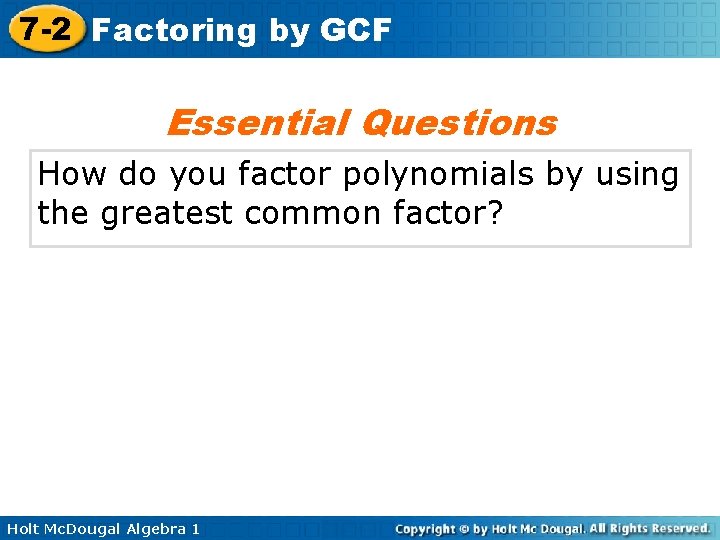 7-2 Factoring by GCF

Essential Questions

How do you factor polynomials by using the greatest common factor?

Holt McDougal Algebra 1

Copyright © by Holt Mc Dougal. All Rights Reserved.